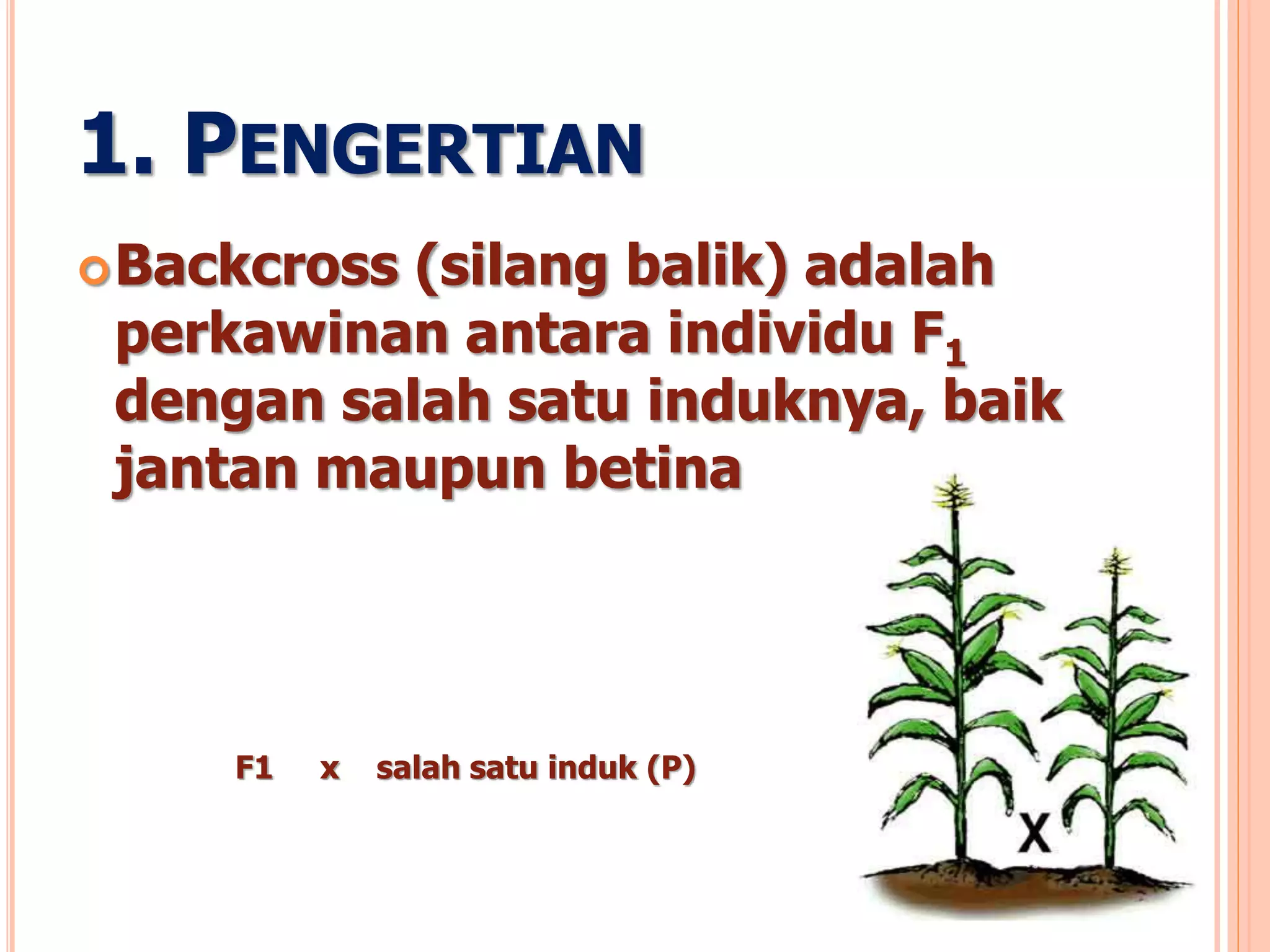 1. PENGERTIAN

Backcross (silang balik) adalah perkawinan antara individu $F_1$ dengan salah satu induknya, baik jantan maupun betina

F1 x salah satu induk (P)

X